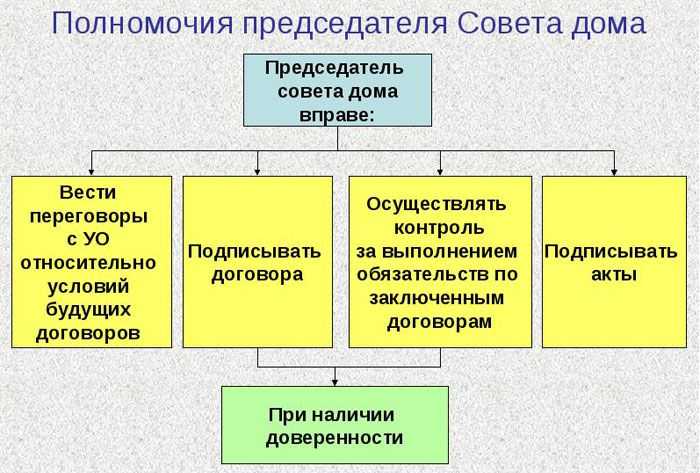 Полномочия председателя Совета дома

Председатель совета дома вправе:

Вести переговоры с УО относительно условий будущих договоров

Подписывать договора

Осуществлять контроль за выполнением обязательств по заключенным договорам

Подписывать акты

При наличии доверенности